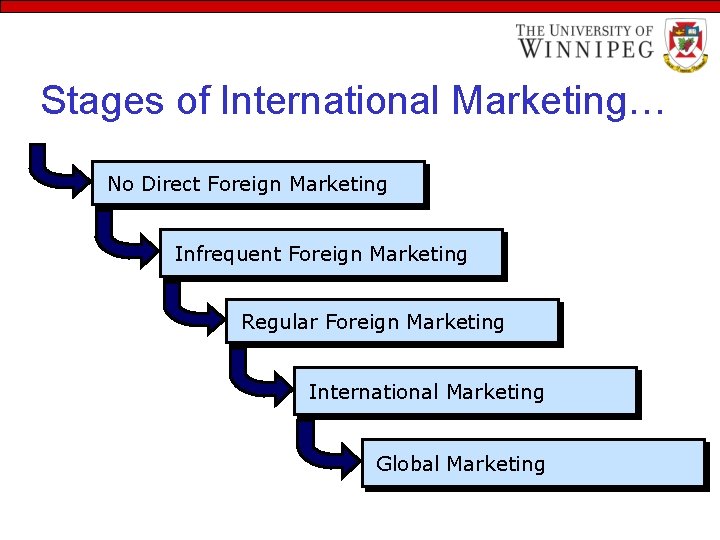 THE UNIVERSITY OF WINNIPEG

Stages of International Marketing…

No Direct Foreign Marketing

Infrequent Foreign Marketing

Regular Foreign Marketing

International Marketing

Global Marketing